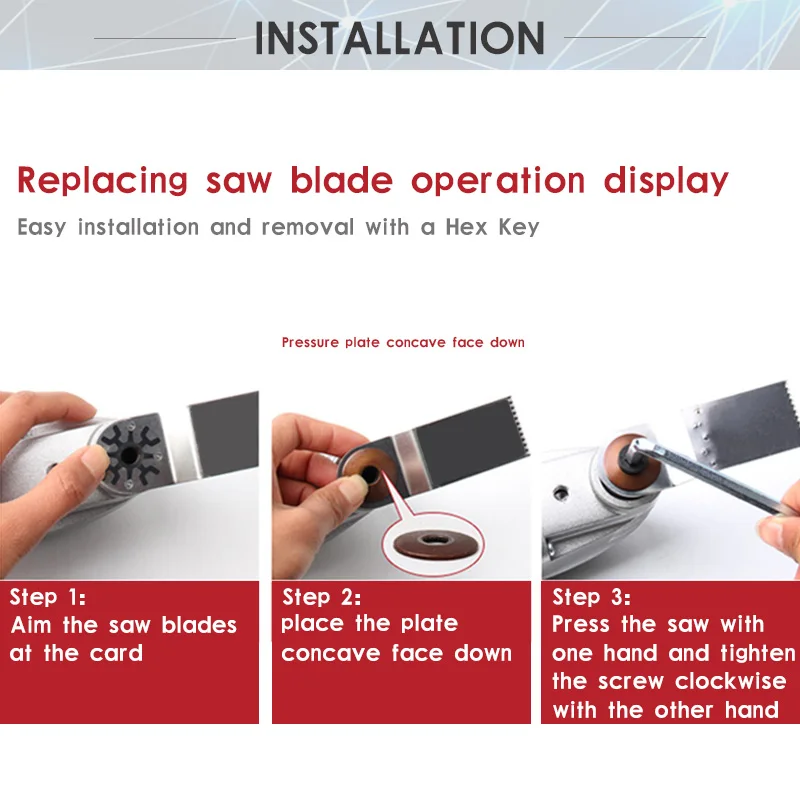 INSTALLATION

Replacing saw blade operation display

Easy installation and removal with a Hex Key

Pressure plate concave face down

Step 1:
Aim the saw blades at the card

Step 2:
place the plate concave face down

Step 3:
Press the saw with one hand and tighten the screw clockwise with the other hand